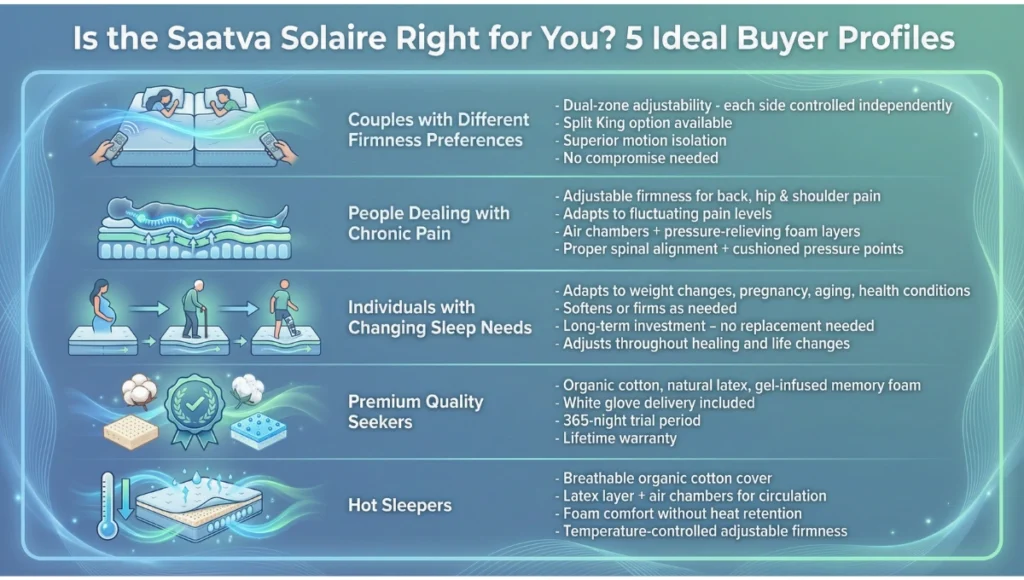 Is the Saatva Solaire Right for You? 5 Ideal Buyer Profiles

Couples with Different Firmness Preferences

- Dual-zone adjustability - each side controlled independently
- Split King option available
- Superior motion isolation
- No compromise needed

People Dealing with Chronic Pain

- Adjustable firmness for back, hip & shoulder pain
- Adapts to fluctuating pain levels
- Air chambers + pressure-relieving foam layers
- Proper spinal alignment + cushioned pressure points

Individuals with Changing Sleep Needs

- Adapts to weight changes, pregnancy, aging, health conditions
- Softens or firms as needed
- Long-term investment – no replacement needed
- Adjusts throughout healing and life changes

Premium Quality Seekers

- Organic cotton, natural latex, gel-infused memory foam
- White glove delivery included
- 365-night trial period
- Lifetime warranty

Hot Sleepers

- Breathable organic cotton cover
- Latex layer + air chambers for circulation
- Foam comfort without heat retention
- Temperature-controlled adjustable firmness